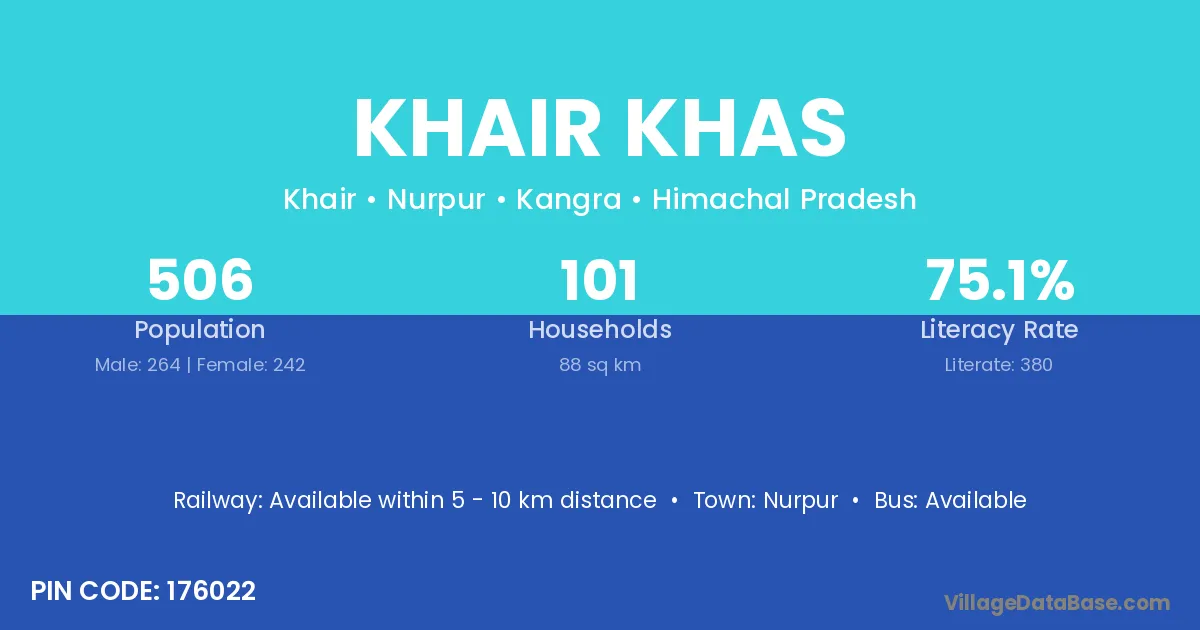 KHAIR KHAS

Khair • Nurpur • Kangra • Himachal Pradesh

506
Population
Male: 264 | Female: 242

101
Households
88 sq km

75.1%
Literacy Rate
Literate: 380

Railway: Available within 5 - 10 km distance • Town: Nurpur • Bus: Available

PIN CODE: 176022

VillageDataBase.com